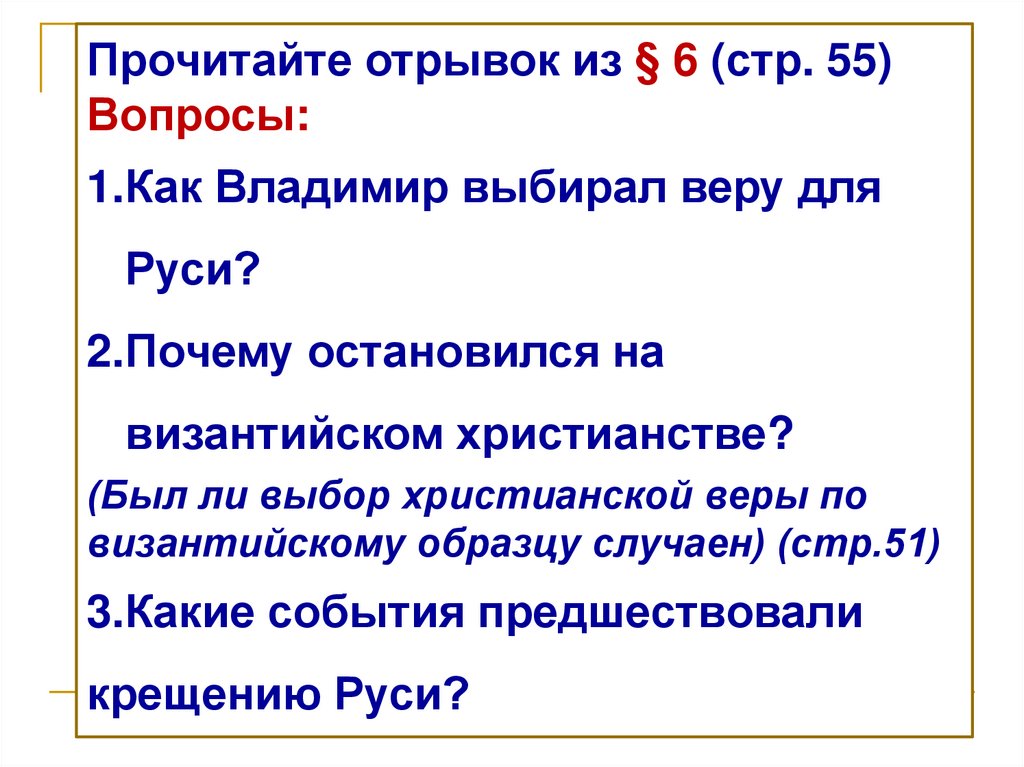 Прочитайте отрывок из § 6 (стр. 55)
Вопросы:

1.Как Владимир выбирал веру для Руси?

2.Почему остановился на византийском христианстве?
(Был ли выбор христианской веры по византийскому образцу случаен) (стр.51)

3.Какие события предшествовали крещению Руси?